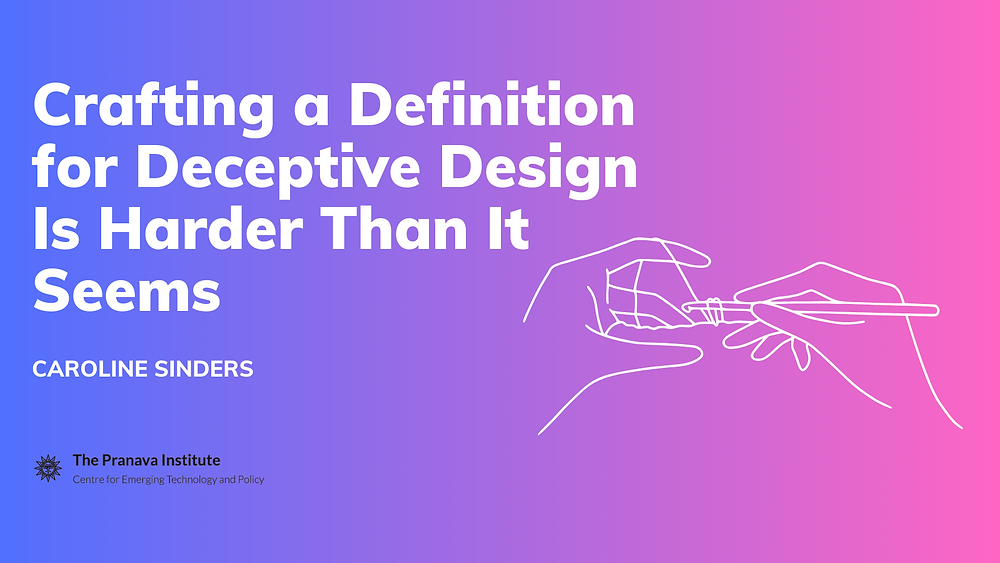 Crafting a Definition for Deceptive Design Is Harder Than It Seems

CAROLINE SINDERS

The Pranava Institute
Centre for Emerging Technology and Policy